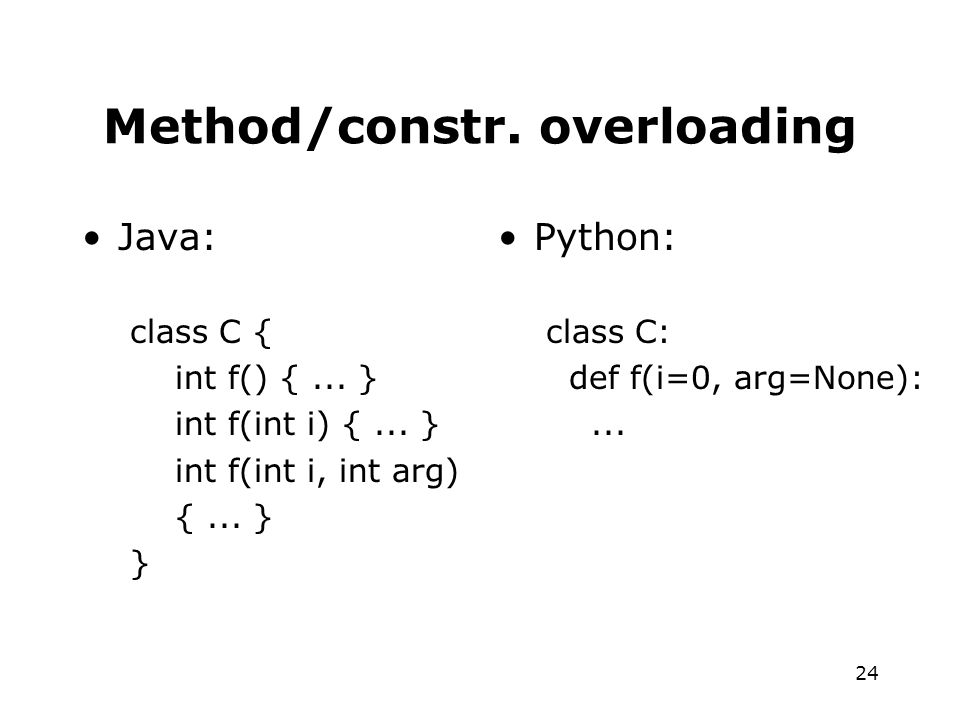 Method/constr. overloading

• Java:

class C {
  int f() { ... }
  int f(int i) { ... }
  int f(int i, int arg)
  { ... }
}

• Python:

class C:
  def f(i=0, arg=None):
    ...

24